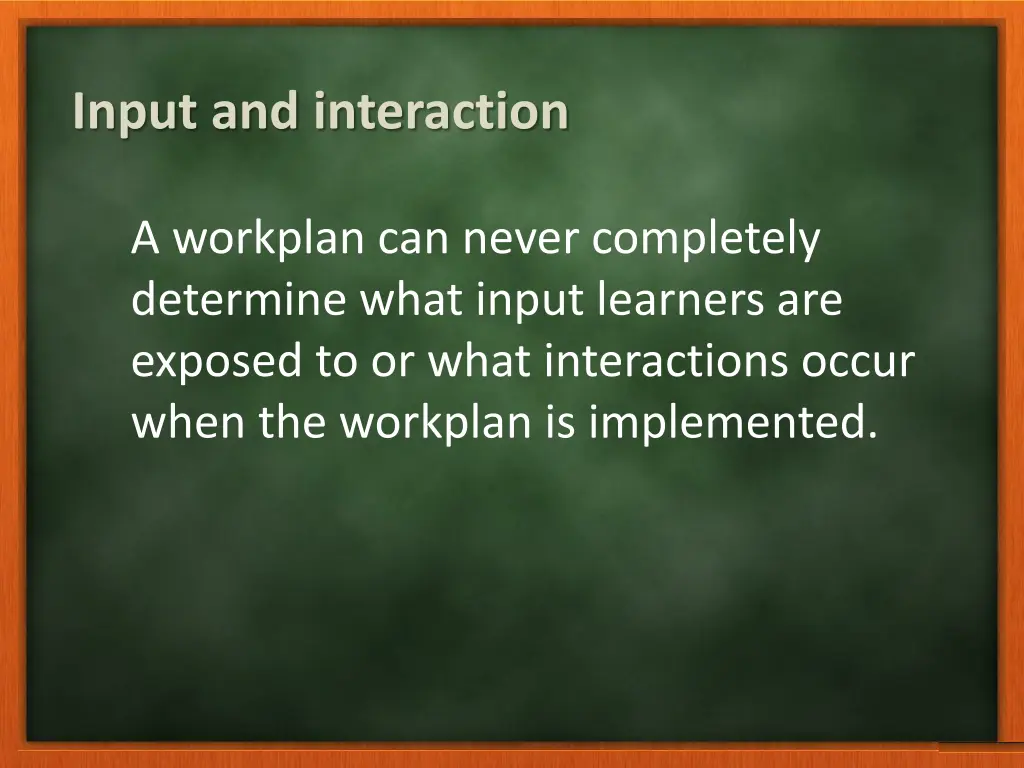 Input and interaction

A workplan can never completely determine what input learners are exposed to or what interactions occur when the workplan is implemented.